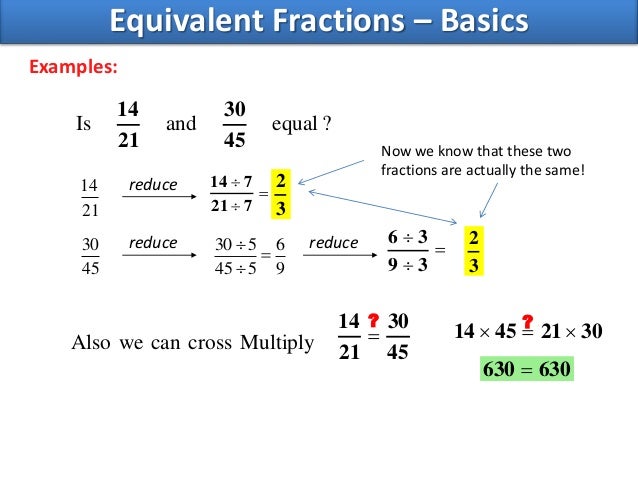 Equivalent Fractions – Basics

Examples:

Is $\frac{14}{21}$ and $\frac{30}{45}$ equal ?

Now we know that these two fractions are actually the same!

$\frac{14}{21}$ reduce $\frac{14 \div 7}{21 \div 7} = \frac{2}{3}$

$\frac{30}{45}$ reduce $\frac{30 \div 5}{45 \div 5} = \frac{6}{9}$ reduce $\frac{6 \div 3}{9 \div 3} = \frac{2}{3}$

Also we can cross Multiply $\frac{14}{21} \overset{?}{=} \frac{30}{45}$ $14 \times 45 \overset{?}{=} 21 \times 30$

$630 = 630$